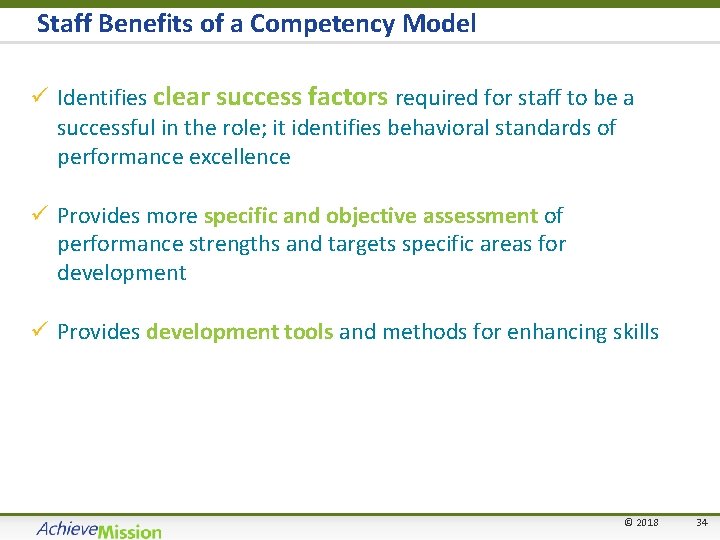 Staff Benefits of a Competency Model

✓ Identifies clear success factors required for staff to be a successful in the role; it identifies behavioral standards of performance excellence

✓ Provides more specific and objective assessment of performance strengths and targets specific areas for development

✓ Provides development tools and methods for enhancing skills

AchieveMission

© 2018 34